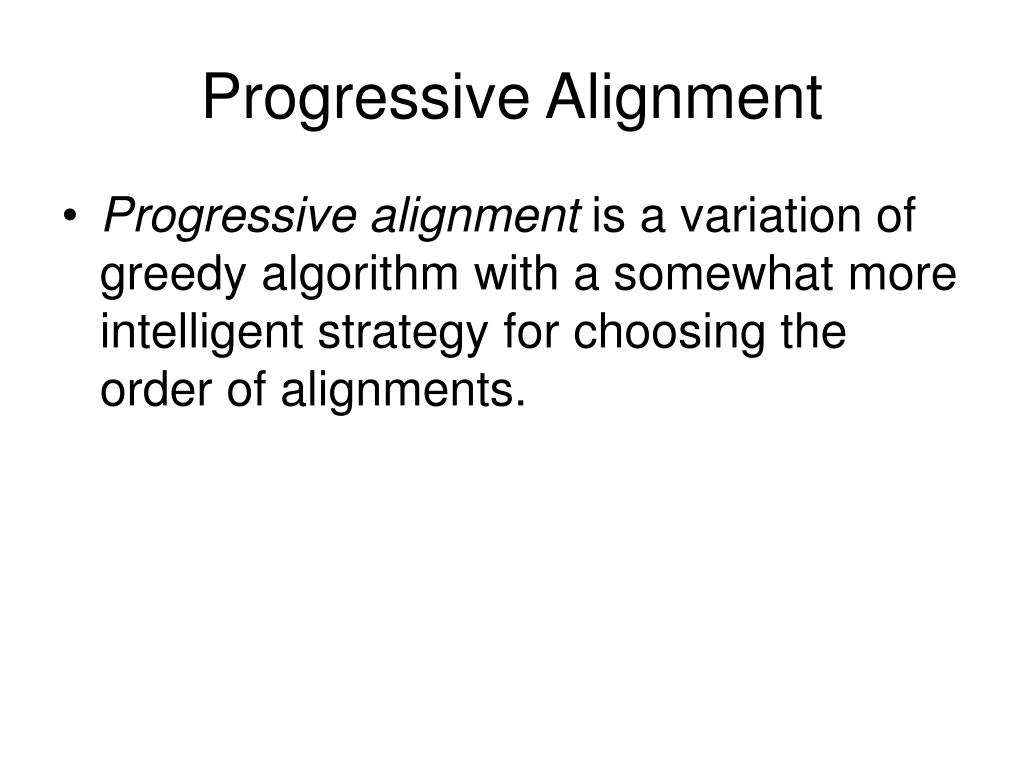 Progressive Alignment

• Progressive alignment is a variation of greedy algorithm with a somewhat more intelligent strategy for choosing the order of alignments.